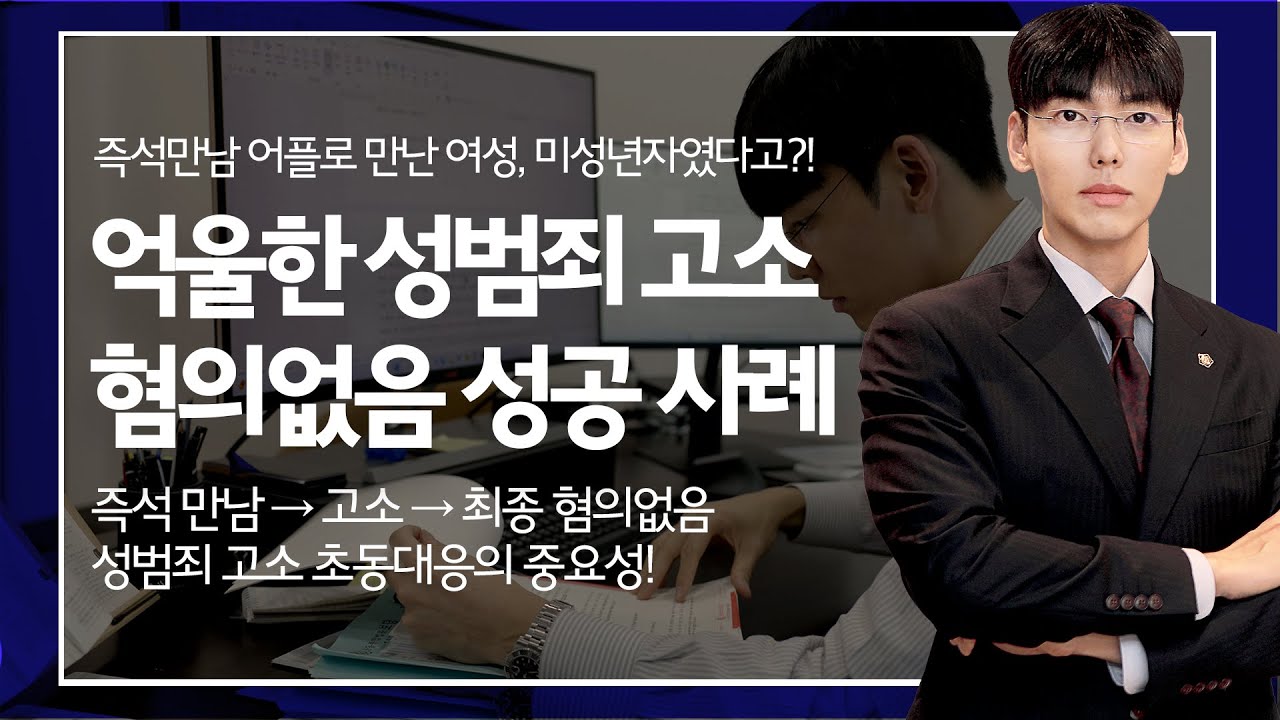 즉석만남 어플로 만난 여성, 미성년자였다고?!

억울한 성범죄 고소
혐의없음 성공 사례

즉석 만남 → 고소 → 최종 혐의없음
성범죄 고소 초동대응의 중요성!